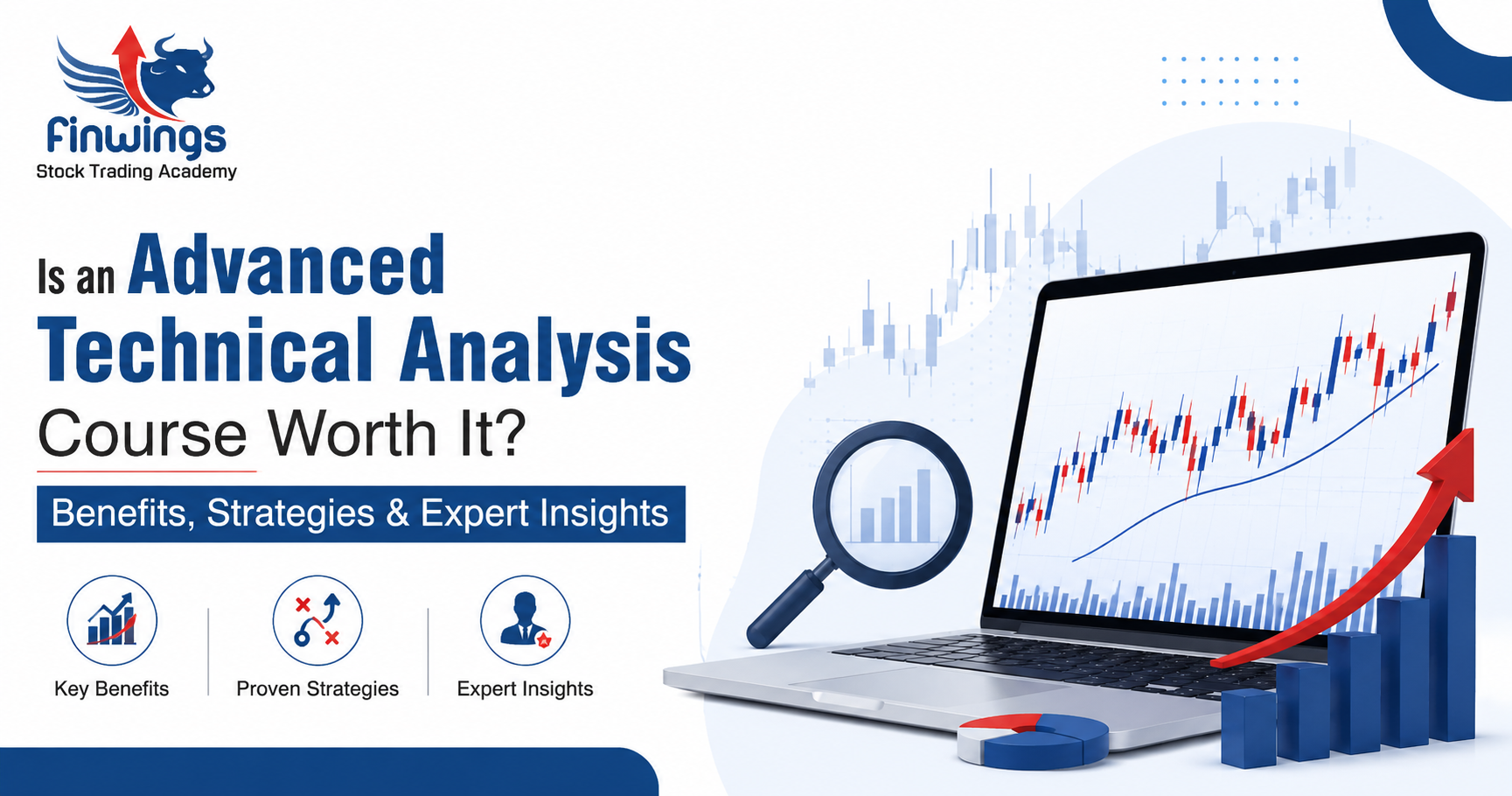 Finwings
Stock Trading Academy

Is an Advanced Technical Analysis Course Worth It?

Benefits, Strategies & Expert Insights

Key Benefits

Proven Strategies

Expert Insights